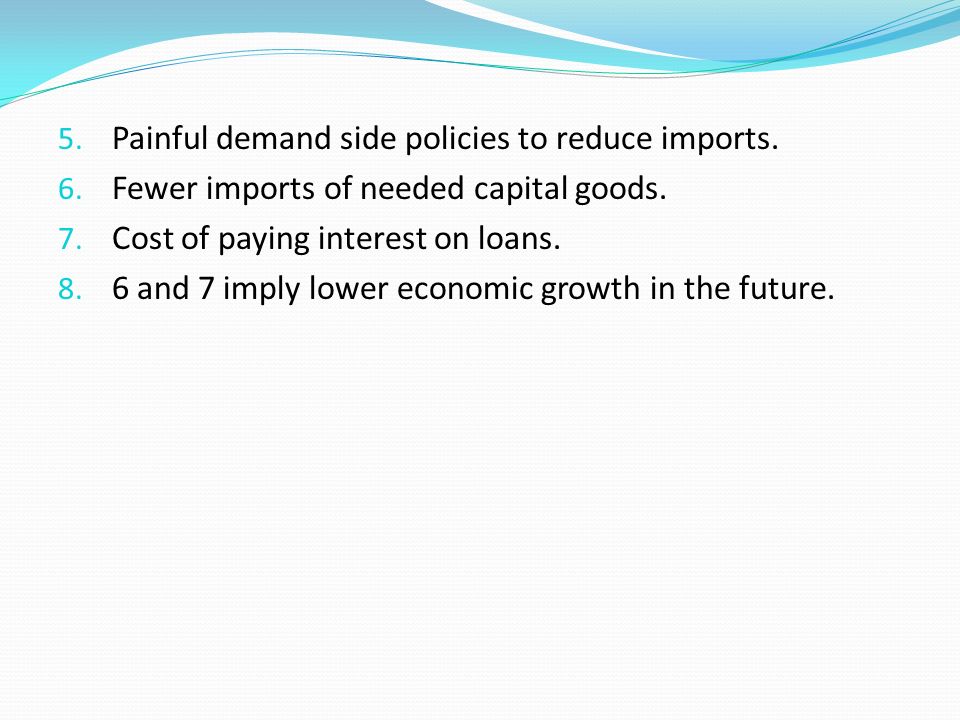 5. Painful demand side policies to reduce imports.
6. Fewer imports of needed capital goods.
7. Cost of paying interest on loans.
8. 6 and 7 imply lower economic growth in the future.